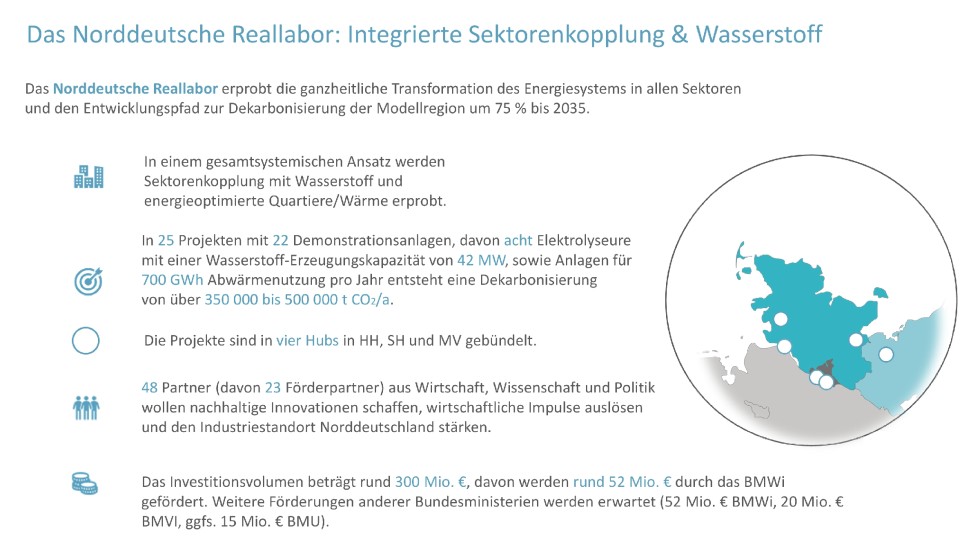 Das Norddeutsche Reallabor: Integrierte Sektorenkopplung & Wasserstoff

Das Norddeutsche Reallabor erprobt die ganzheitliche Transformation des Energiesystems in allen Sektoren und den Entwicklungspfad zur Dekarbonisierung der Modellregion um 75 % bis 2035.

In einem gesamtsystemischen Ansatz werden Sektorenkopplung mit Wasserstoff und energieoptimierte Quartiere/Wärme erprobt.

In 25 Projekten mit 22 Demonstrationsanlagen, davon acht Elektrolyseure mit einer Wasserstoff-Erzeugungskapazität von 42 MW, sowie Anlagen für 700 GWh Abwärmenutzung pro Jahr entsteht eine Dekarbonisierung von über 350 000 bis 500 000 t $CO_2$/a.

Die Projekte sind in vier Hubs in HH, SH und MV gebündelt.

48 Partner (davon 23 Förderpartner) aus Wirtschaft, Wissenschaft und Politik wollen nachhaltige Innovationen schaffen, wirtschaftliche Impulse auslösen und den Industriestandort Norddeutschland stärken.

Das Investitionsvolumen beträgt rund 300 Mio. €, davon werden rund 52 Mio. € durch das BMWi gefördert. Weitere Förderungen anderer Bundesministerien werden erwartet (52 Mio. € BMWi, 20 Mio. € BMVI, ggfs. 15 Mio. € BMU).